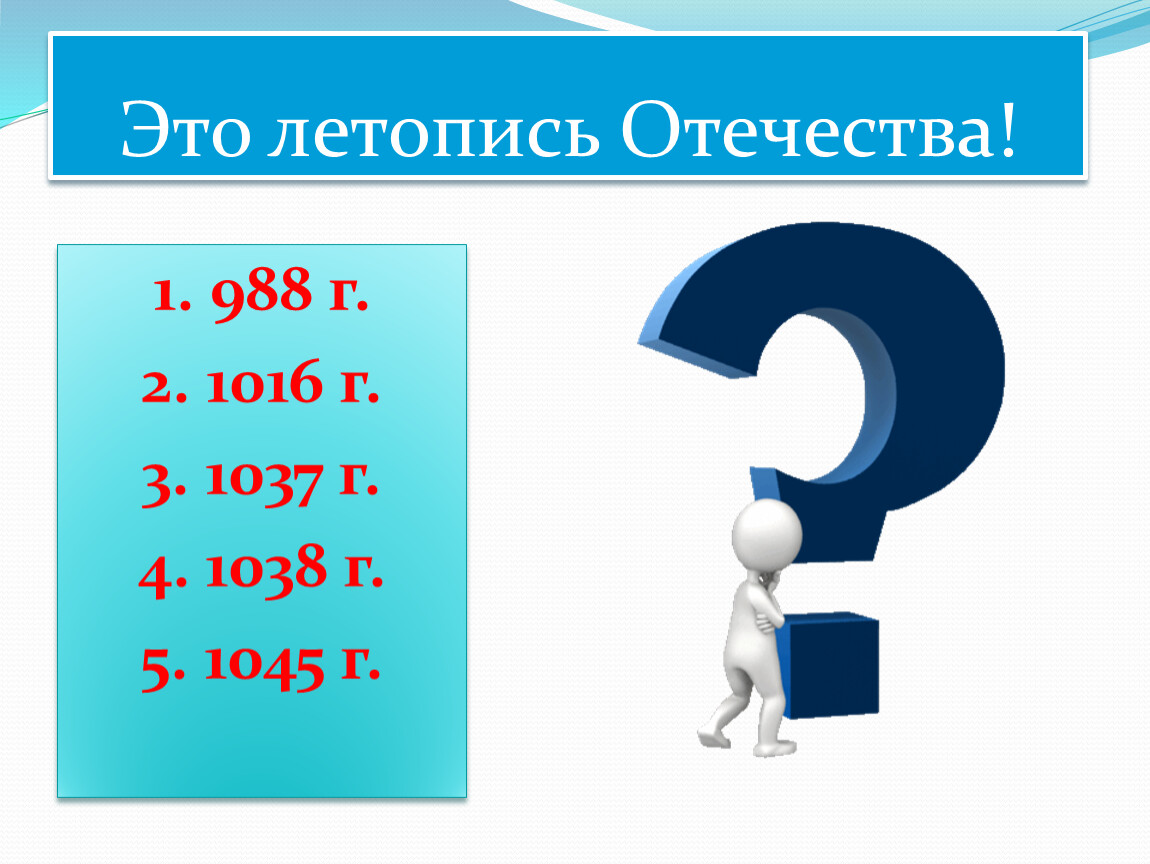 Это летопись Отечества!

1. 988 г.
2. 1016 г.
3. 1037 г.
4. 1038 г.
5. 1045 г.